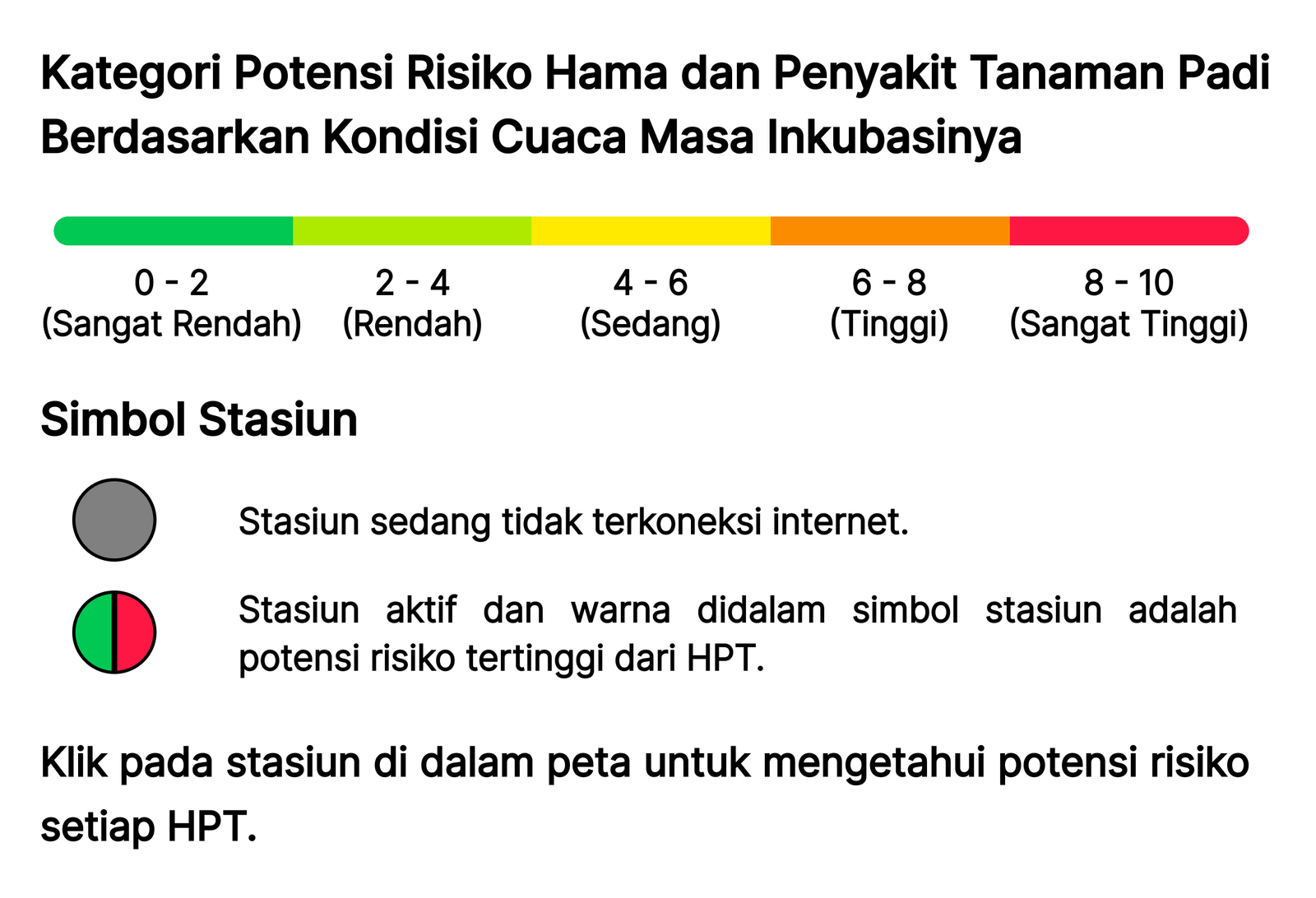 Kategori Potensi Risiko Hama dan Penyakit Tanaman Padi Berdasarkan Kondisi Cuaca Masa Inkubasinya

0 - 2
(Sangat Rendah)

2 - 4
(Rendah)

4 - 6
(Sedang)

6 - 8
(Tinggi)

8 - 10
(Sangat Tinggi)

Simbol Stasiun

Stasiun sedang tidak terkoneksi internet.

Stasiun aktif dan warna didalam simbol stasiun adalah potensi risiko tertinggi dari HPT.

Klik pada stasiun di dalam peta untuk mengetahui potensi risiko setiap HPT.